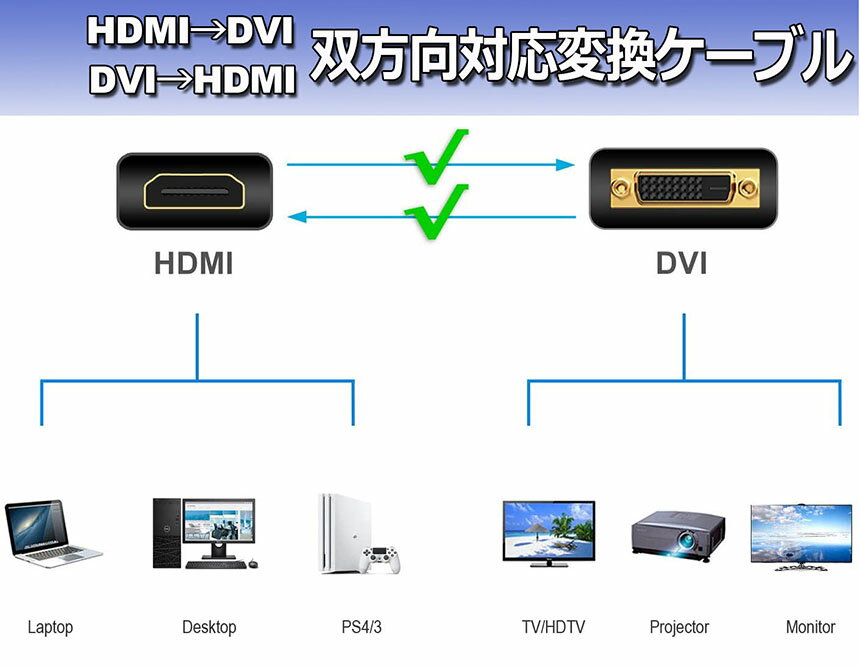 HDMI→DVI
DVI→HDMI
双方向対応変換ケーブル

HDMI

DVI

Laptop

Desktop

PS4/3

TV/HDTV

Projector

Monitor